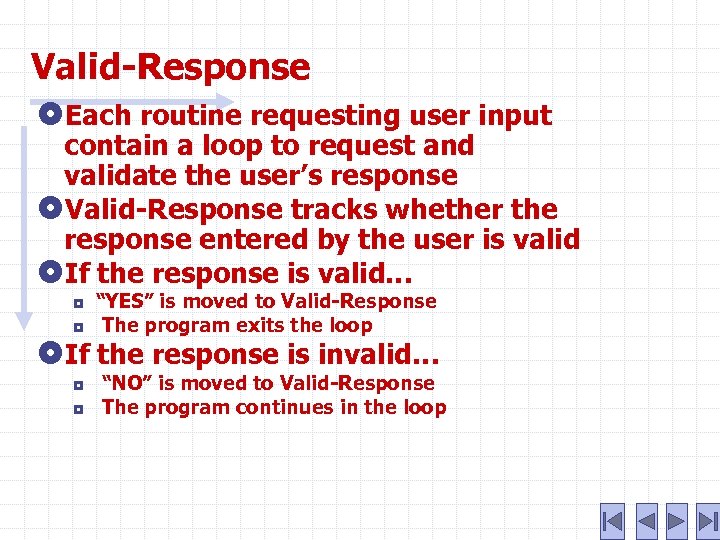 Valid-Response

Each routine requesting user input contain a loop to request and validate the user’s response

Valid-Response tracks whether the response entered by the user is valid

If the response is valid…

“YES” is moved to Valid-Response

The program exits the loop

If the response is invalid…

“NO” is moved to Valid-Response

The program continues in the loop